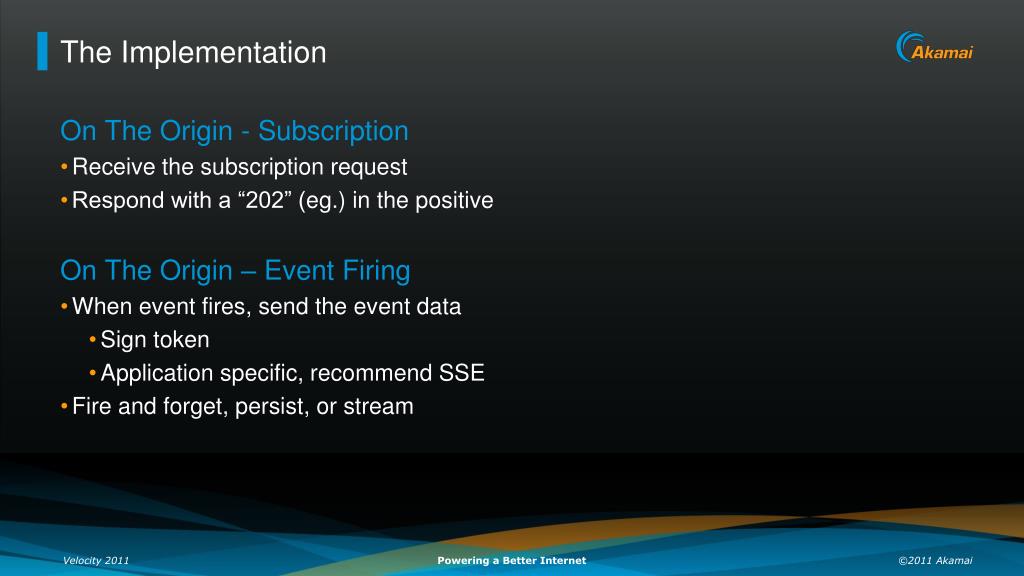 The Implementation

Akamai

On The Origin - Subscription

• Receive the subscription request
• Respond with a “202” (eg.) in the positive

On The Origin – Event Firing

• When event fires, send the event data
  • Sign token
  • Application specific, recommend SSE
• Fire and forget, persist, or stream

Velocity 2011

Powering a Better Internet

©2011 Akamai